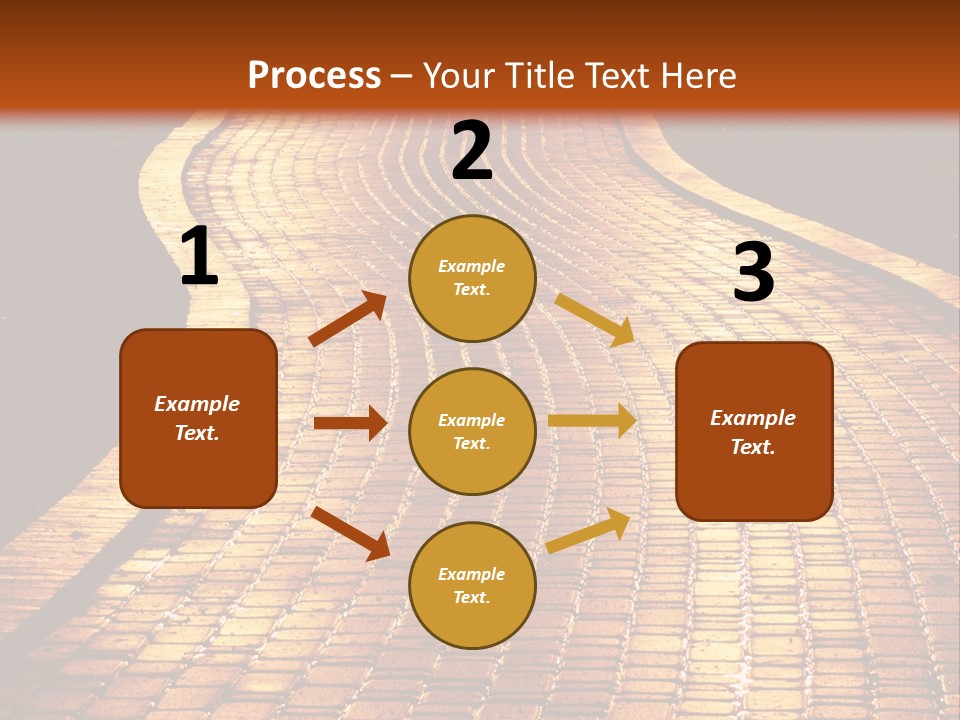 Process – Your Title Text Here

1

Example Text.

2

Example Text.

Example Text.

Example Text.

3

Example Text.